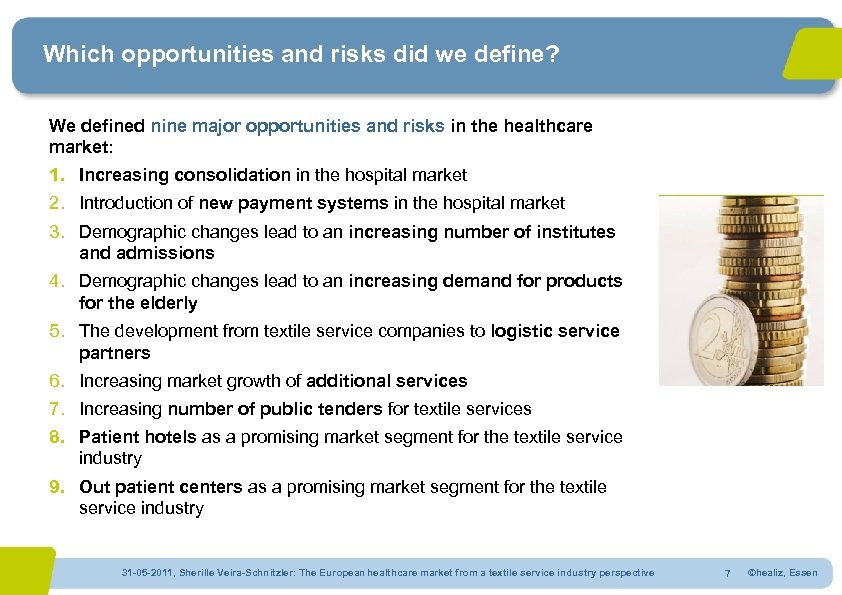 Which opportunities and risks did we define?

We defined nine major opportunities and risks in the healthcare market:

1. Increasing consolidation in the hospital market
2. Introduction of new payment systems in the hospital market
3. Demographic changes lead to an increasing number of institutes and admissions
4. Demographic changes lead to an increasing demand for products for the elderly
5. The development from textile service companies to logistic service partners
6. Increasing market growth of additional services
7. Increasing number of public tenders for textile services
8. Patient hotels as a promising market segment for the textile service industry
9. Out patient centers as a promising market segment for the textile service industry

31-05-2011, Sherille Veira-Schnitzler: The European healthcare market from a textile service industry perspective 7 ©healiz, Essen